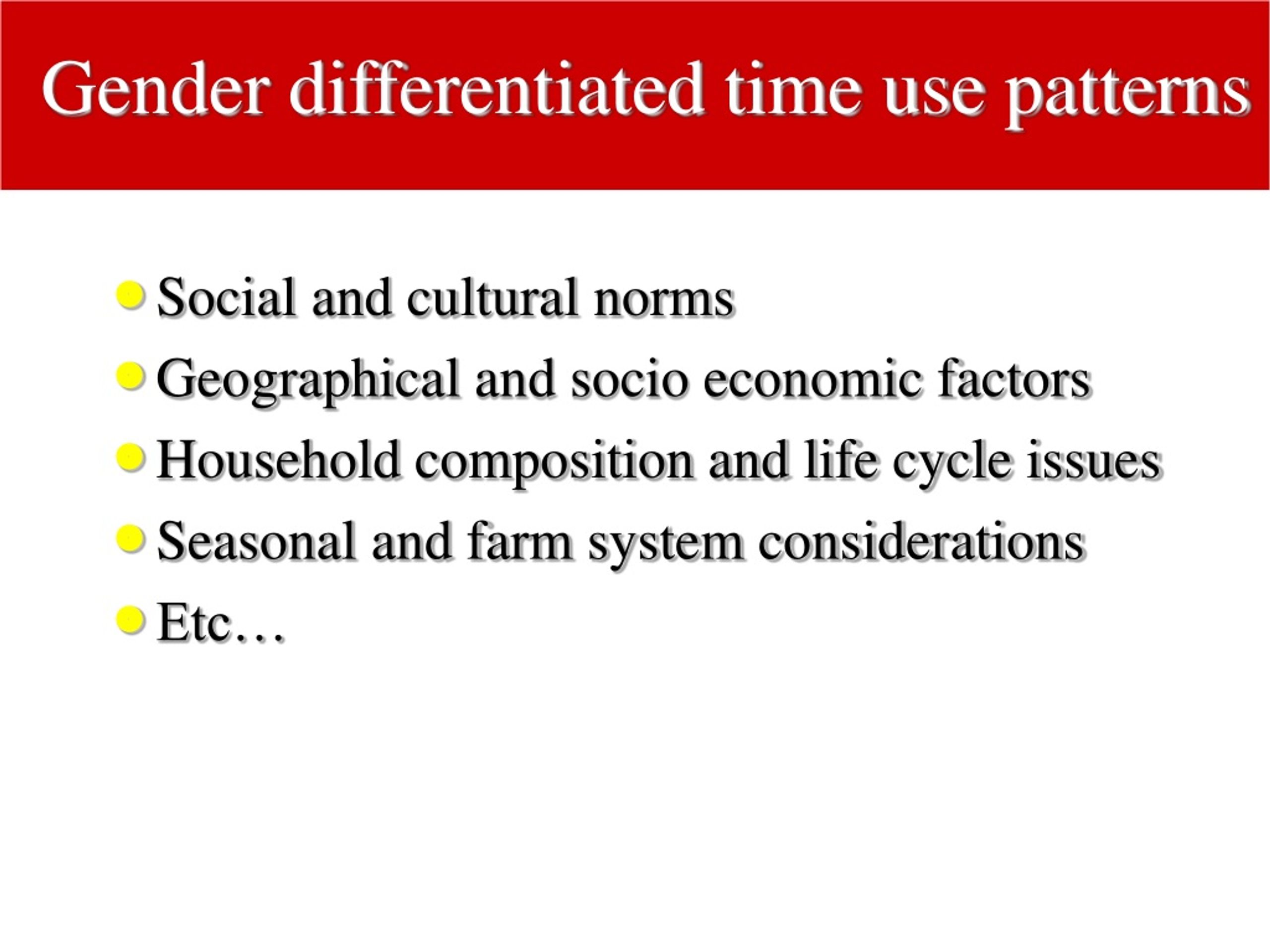 Gender differentiated time use patterns

- Social and cultural norms
- Geographical and socio economic factors
- Household composition and life cycle issues
- Seasonal and farm system considerations
- Etc…